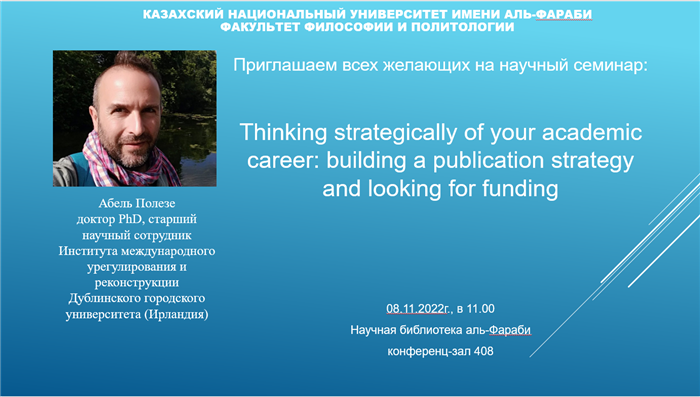 КАЗАХСКИЙ НАЦИОНАЛЬНЫЙ УНИВЕРСИТЕТ ИМЕНИ АЛЬ-ФАРАБИ
ФАКУЛЬТЕТ ФИЛОСОФИИ И ПОЛИТОЛОГИИ

Приглашаем всех желающих на научный семинар:

Thinking strategically of your academic career: building a publication strategy and looking for funding

Абель Полезе
доктор PhD, старший научный сотрудник Института международного урегулирования и реконструкции Дублинского городского университета (Ирландия)

08.11.2022г., в 11.00
Научная библиотека аль-Фараби
конференц-зал 408